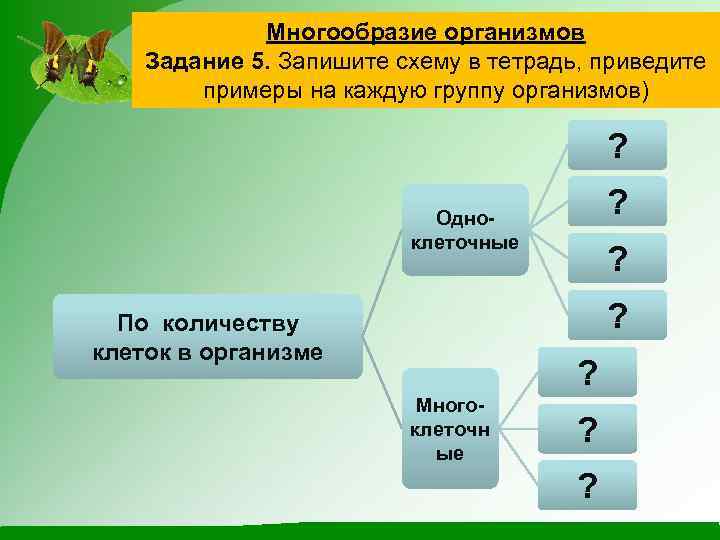 Многообразие организмов
Задание 5. Запишите схему в тетрадь, приведите примеры на каждую группу организмов)

По количеству клеток в организме

Одно-клеточные

?
?
?
?

Много-клеточные

?
?
?